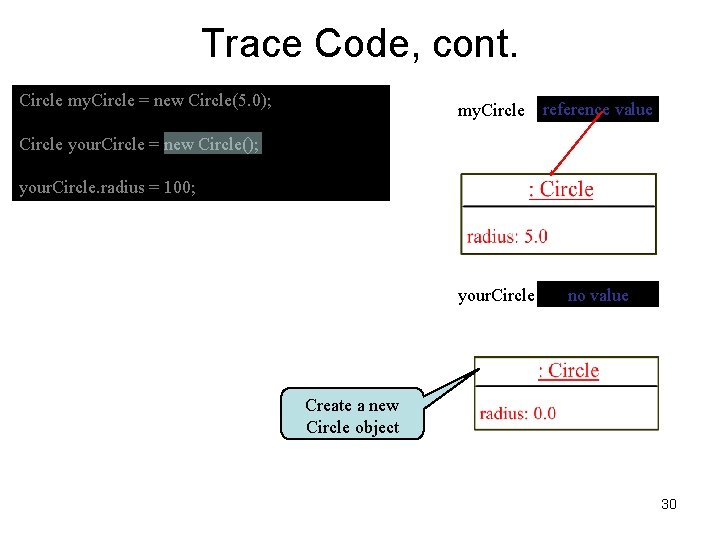 Trace Code, cont.

Circle myCircle = new Circle(5.0);

Circle yourCircle = new Circle();

yourCircle.radius = 100;

myCircle reference value

: Circle

radius: 5.0

yourCircle no value

: Circle

radius: 0.0

Create a new Circle object

30